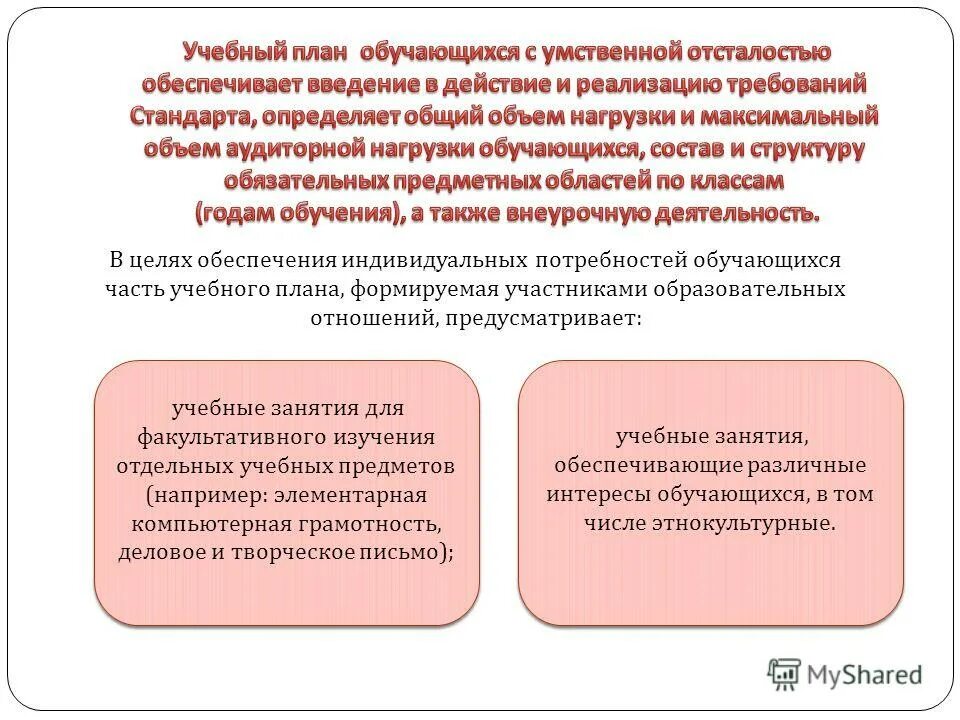 Учебный план обучающихся с умственной отсталостью обеспечивает введение в действие и реализацию требований Стандарта, определяет общий объем нагрузки и максимальный объем аудиторной нагрузки обучающихся, состав и структуру обязательных предметных областей по классам (годам обучения), а также внеурочную деятельность.

В целях обеспечения индивидуальных потребностей обучающихся часть учебного плана, формируемая участниками образовательных отношений, предусматривает:

учебные занятия для факультативного изучения отдельных учебных предметов (например: элементарная компьютерная грамотность, деловое и творческое письмо);

учебные занятия, обеспечивающие различные интересы обучающихся, в том числе этнокультурные.

MyShared